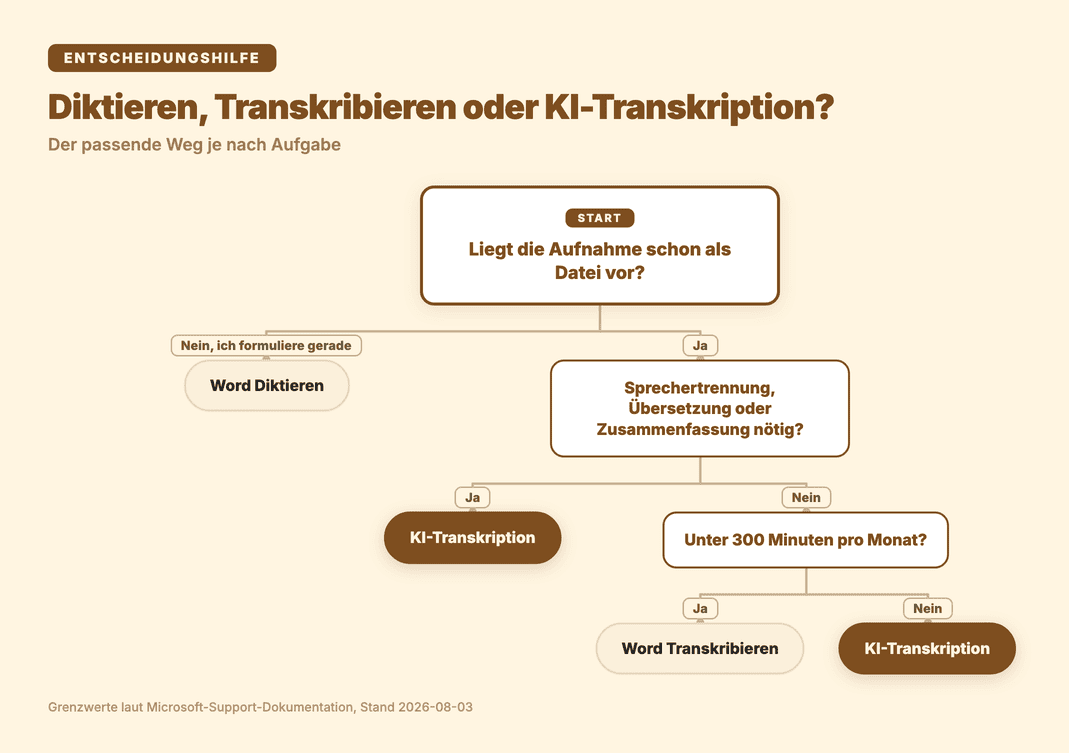 ENTSCHEIDUNGSHILFE

Diktieren, Transkribieren oder KI-Transkription?

Der passende Weg je nach Aufgabe

START

Liegt die Aufnahme schon als Datei vor?

Nein, ich formuliere gerade

Word Diktieren

Ja

Sprechertrennung, Übersetzung oder Zusammenfassung nötig?

Ja

KI-Transkription

Nein

Unter 300 Minuten pro Monat?

Ja

Word Transkribieren

Nein

KI-Transkription

Grenzwerte laut Microsoft-Support-Dokumentation, Stand 2026-08-03